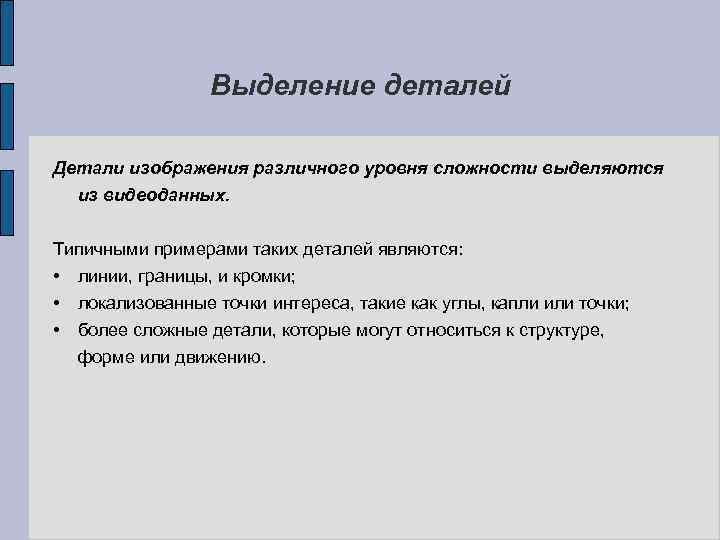 Выделение деталей

Детали изображения различного уровня сложности выделяются из видеоданных.

Типичными примерами таких деталей являются:
• линии, границы, и кромки;
• локализованные точки интереса, такие как углы, капли или точки;
• более сложные детали, которые могут относиться к структуре, форме или движению.